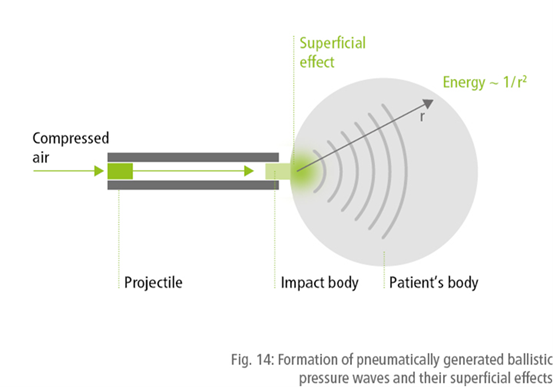 Superficial effect

Energy ~ $1/r^2$

r

Compressed air

Projectile

Impact body

Patient's body

Fig. 14: Formation of pneumatically generated ballistic pressure waves and their superficial effects